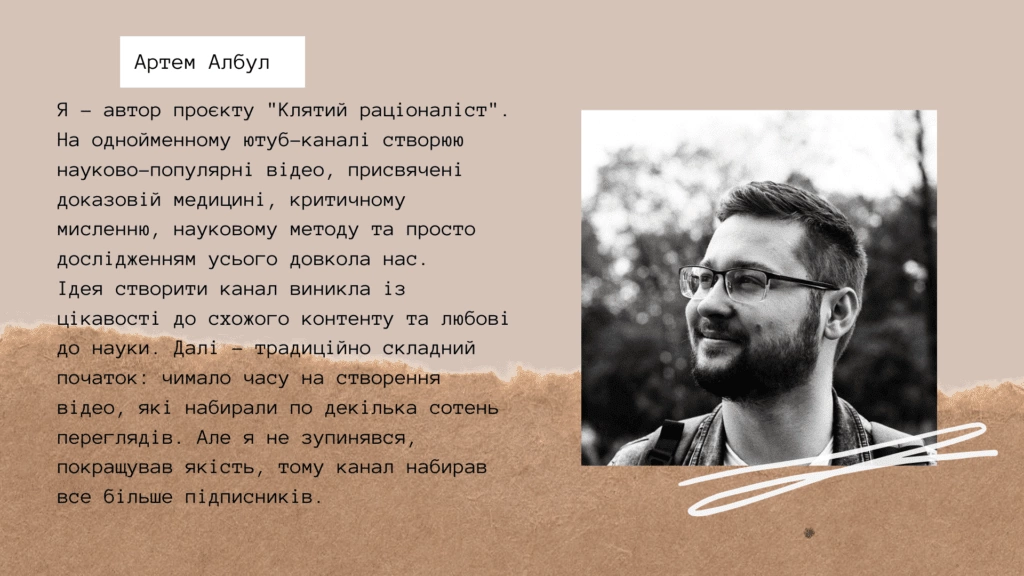 Артем Албул

Я – автор проєкту "Клятий раціоналіст". На однойменному ютуб-каналі створюю науково-популярні відео, присвячені доказовій медицині, критичному мисленню, науковому методу та просто дослідженням усього довкола нас.
Ідея створити канал виникла із цікавості до схожого контенту та любові до науки. Далі – традиційно складний початок: чимало часу на створення відео, які набирали по декілька сотень переглядів. Але я не зупинявся, покращував якість, тому канал набирав все більше підписників.